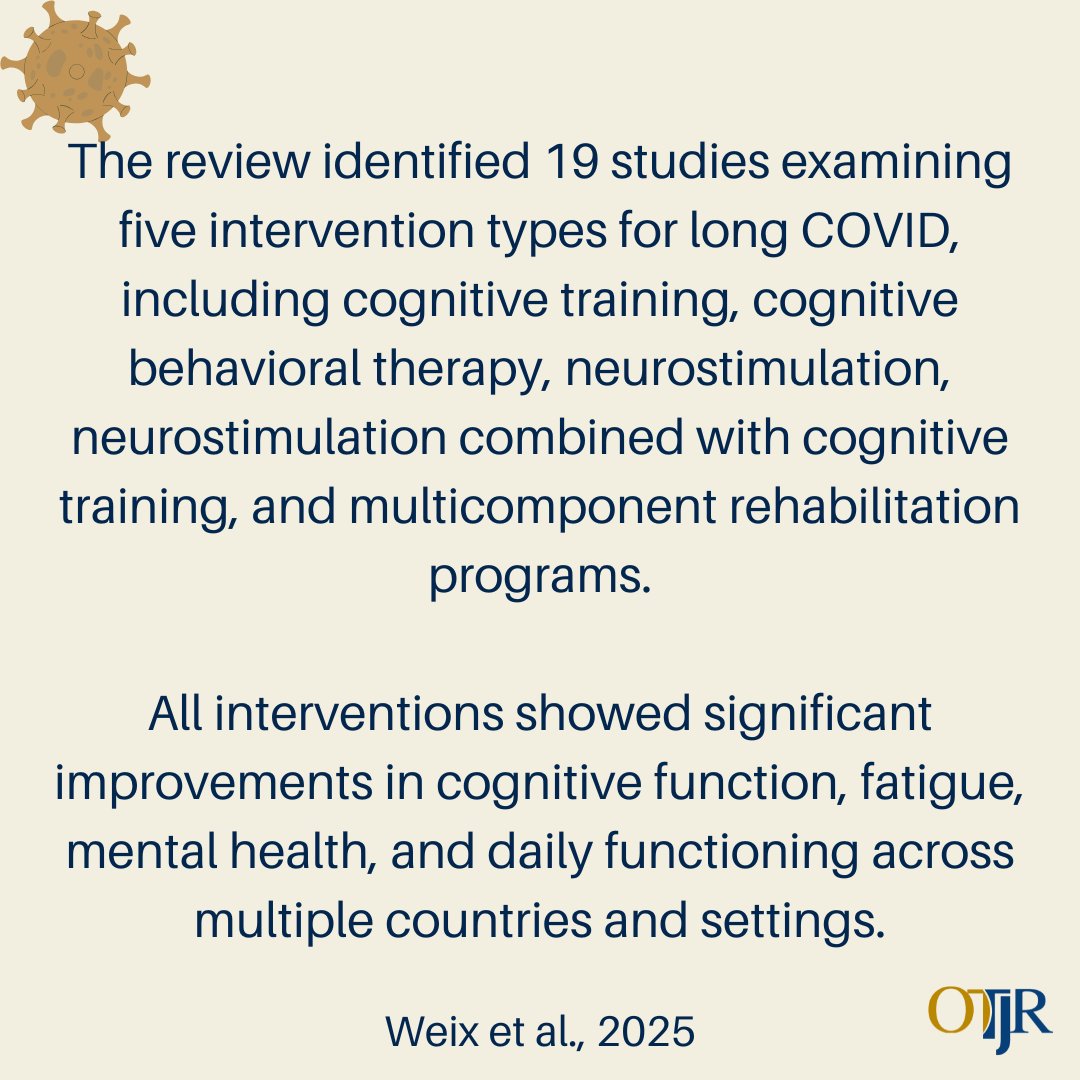 The review identified 19 studies examining five intervention types for long COVID, including cognitive training, cognitive behavioral therapy, neurostimulation, neurostimulation combined with cognitive training, and multicomponent rehabilitation programs.

All interventions showed significant improvements in cognitive function, fatigue, mental health, and daily functioning across multiple countries and settings.

Weix et al., 2025

OTJR